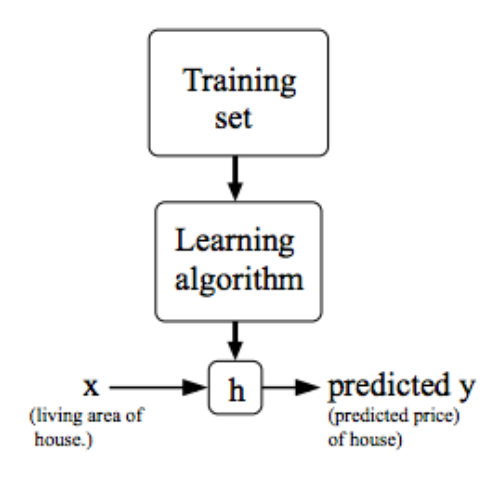 Training set

Learning algorithm

x
(living area of house.)

h

predicted y
(predicted price) of house)